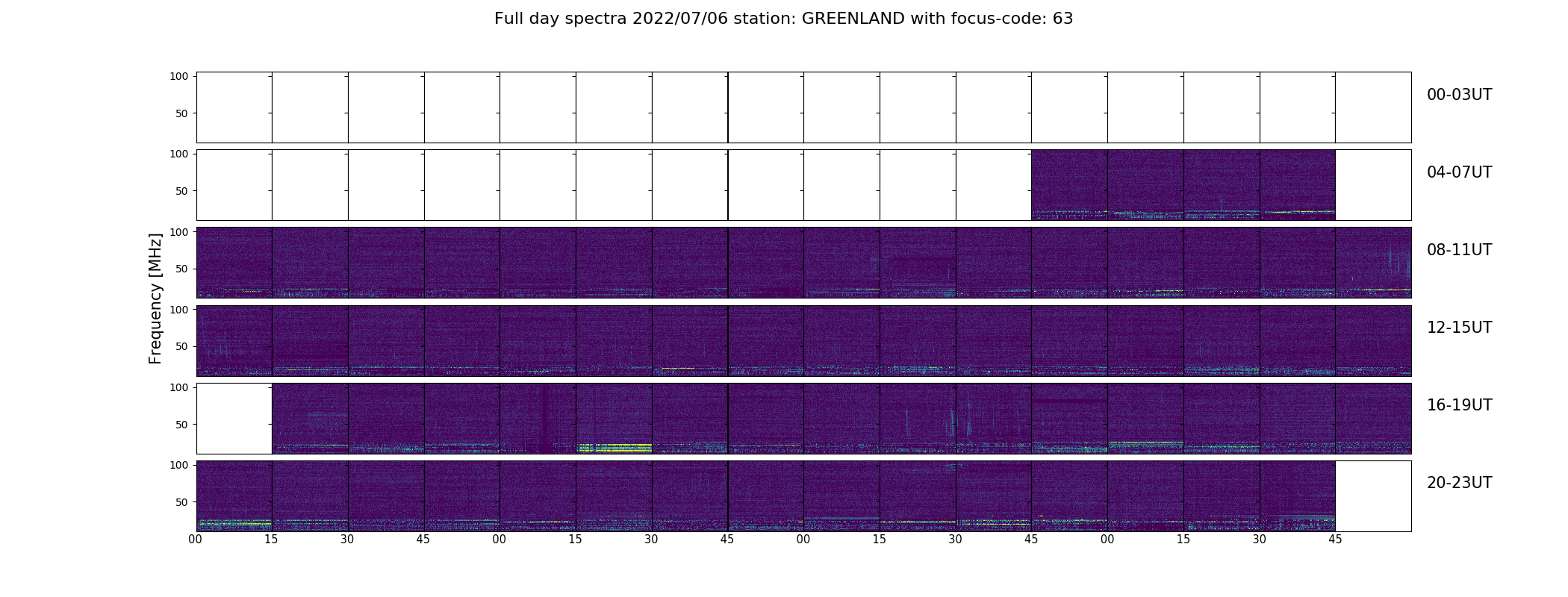 Full day spectra 2022/07/06 station: GREENLAND with focus-code: 63

Frequency [MHz]

100
50
00-03UT

100
50
04-07UT

100
50
08-11UT

100
50
12-15UT

100
50
16-19UT

100
50
20-23UT

00 15 30 45 00 15 30 45 00 15 30 45 00 15 30 45